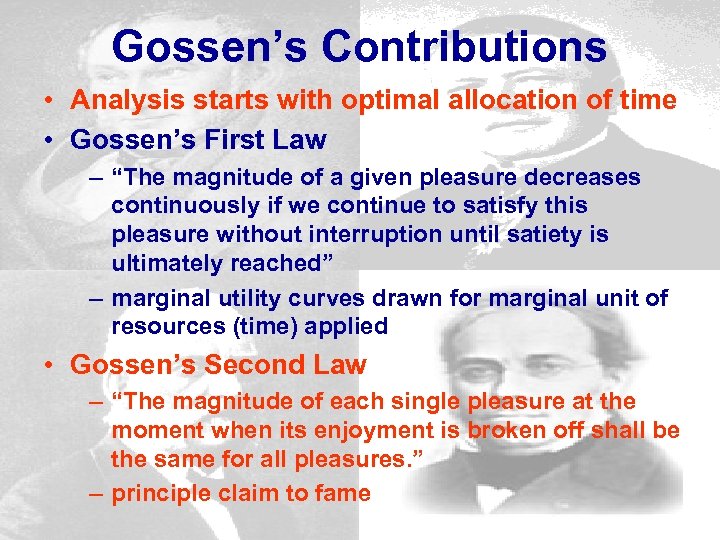 Gossen's Contributions

• Analysis starts with optimal allocation of time
• Gossen's First Law
– "The magnitude of a given pleasure decreases continuously if we continue to satisfy this pleasure without interruption until satiety is ultimately reached"
– marginal utility curves drawn for marginal unit of resources (time) applied
• Gossen's Second Law
– "The magnitude of each single pleasure at the moment when its enjoyment is broken off shall be the same for all pleasures."
– principle claim to fame